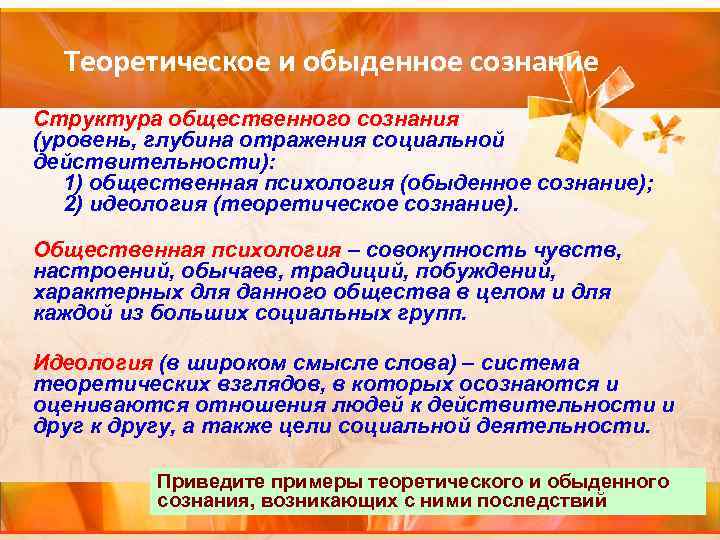 Теоретическое и обыденное сознание

Структура общественного сознания (уровень, глубина отражения социальной действительности):
1) общественная психология (обыденное сознание);
2) идеология (теоретическое сознание).

Общественная психология – совокупность чувств, настроений, обычаев, традиций, побуждений, характерных для данного общества в целом и для каждой из больших социальных групп.

Идеология (в широком смысле слова) – система теоретических взглядов, в которых осознаются и оцениваются отношения людей к действительности и друг к другу, а также цели социальной деятельности.

Приведите примеры теоретического и обыденного сознания, возникающих с ними последствий